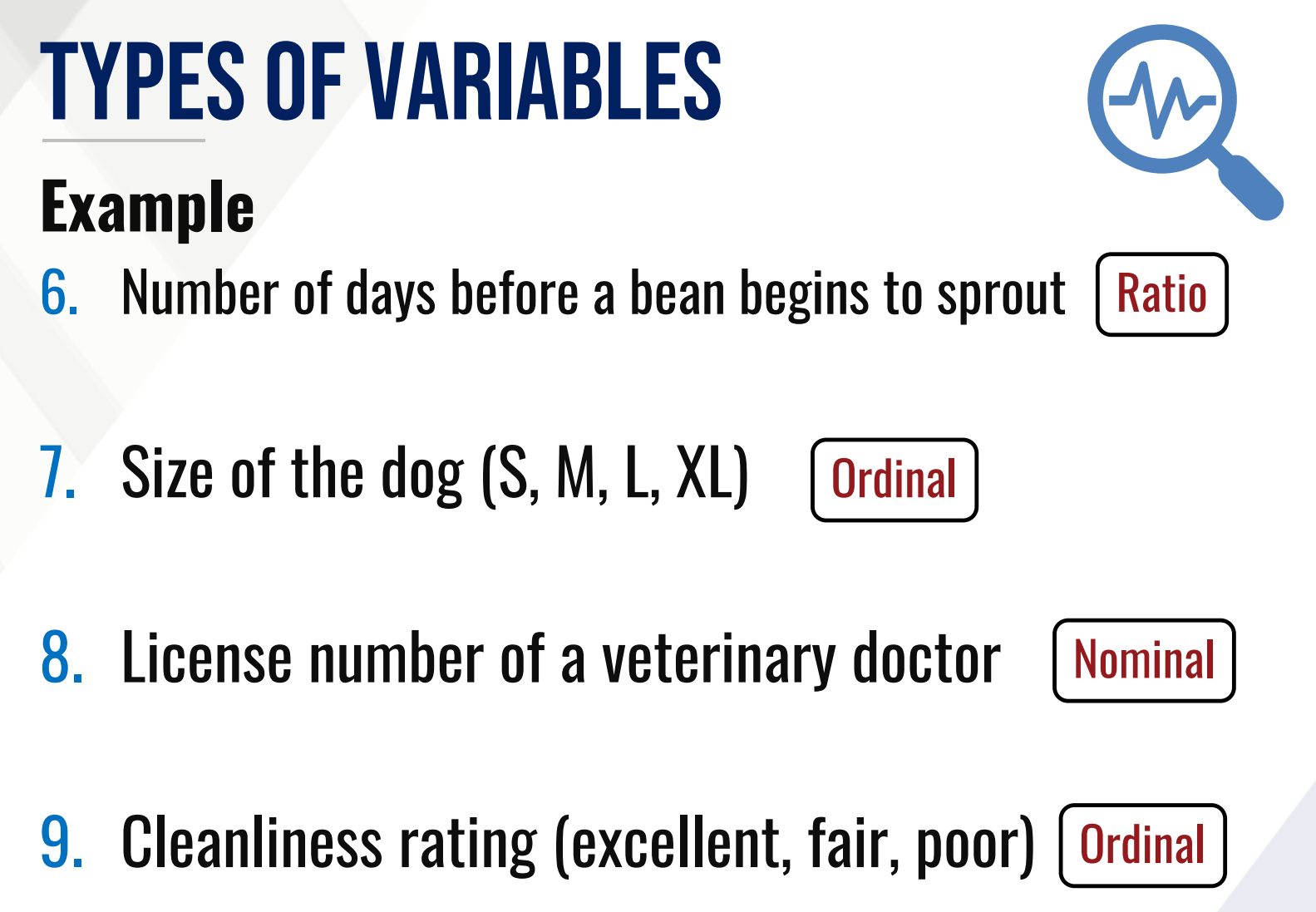 TYPES OF VARIABLES

Example

6. Number of days before a bean begins to sprout Ratio

7. Size of the dog (S, M, L, XL) Ordinal

8. License number of a veterinary doctor Nominal

9. Cleanliness rating (excellent, fair, poor) Ordinal